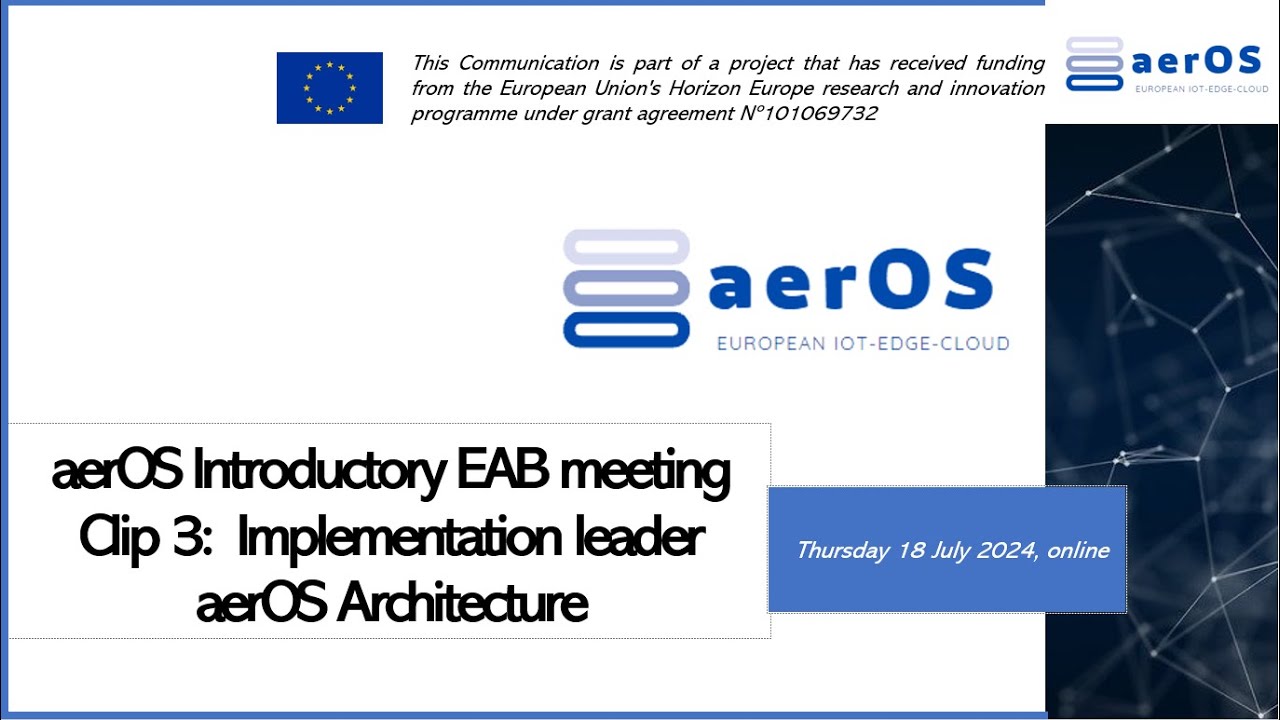 This Communication is part of a project that has received funding from the European Union's Horizon Europe research and innovation programme under grant agreement Nº101069732

aerOS
EUROPEAN IOT-EDGE-CLOUD

aerOS
EUROPEAN IOT-EDGE-CLOUD

aerOS Introductory EAB meeting
Clip 3: Implementation leader
aerOS Architecture

Thursday 18 July 2024, online